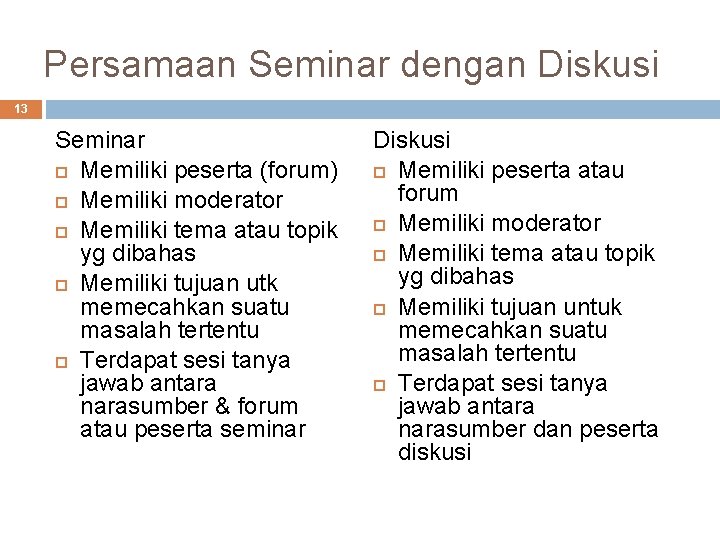 Persamaan Seminar dengan Diskusi

13

Seminar
- Memiliki peserta (forum)
- Memiliki moderator
- Memiliki tema atau topik yg dibahas
- Memiliki tujuan utk memecahkan suatu masalah tertentu
- Terdapat sesi tanya jawab antara narasumber & forum atau peserta seminar

Diskusi
- Memiliki peserta atau forum
- Memiliki moderator
- Memiliki tema atau topik yg dibahas
- Memiliki tujuan untuk memecahkan suatu masalah tertentu
- Terdapat sesi tanya jawab antara narasumber dan peserta diskusi